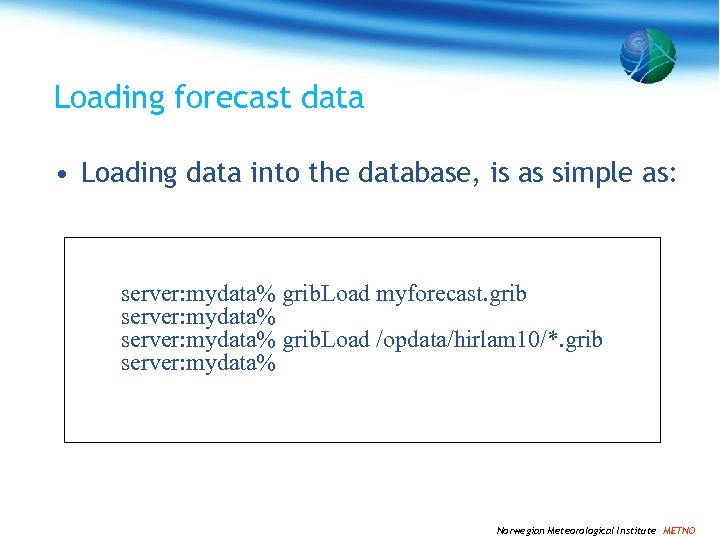 Loading forecast data

• Loading data into the database, is as simple as:

server:mydata% gribLoad myforecast.grib
server:mydata%
server:mydata% gribLoad /opdata/hirlam10/*.grib
server:mydata%

Norwegian Meteorological Institute METNO